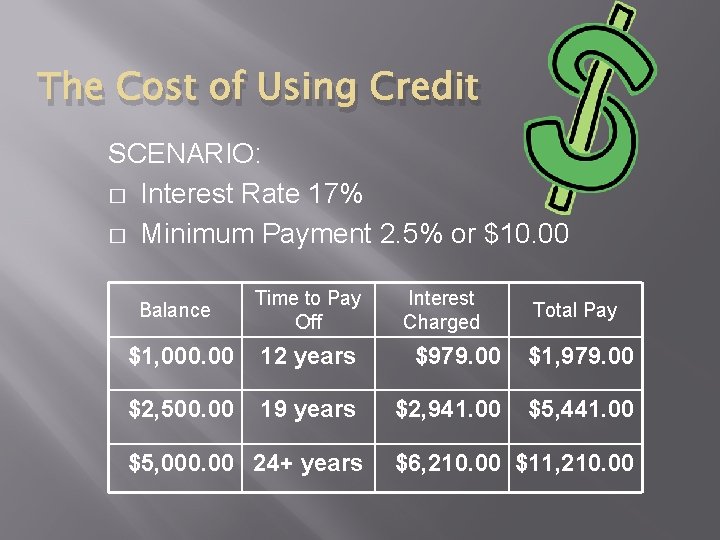 The Cost of Using Credit

SCENARIO:

□ Interest Rate 17%

□ Minimum Payment 2.5% or \$10.00

| Balance | Time to Pay Off | Interest Charged | Total Pay |
|---|---|---|---|
| \$1,000.00 | 12 years | \$979.00 | \$1,979.00 |
| \$2,500.00 | 19 years | \$2,941.00 | \$5,441.00 |
| \$5,000.00 | 24+ years | \$6,210.00 | \$11,210.00 |